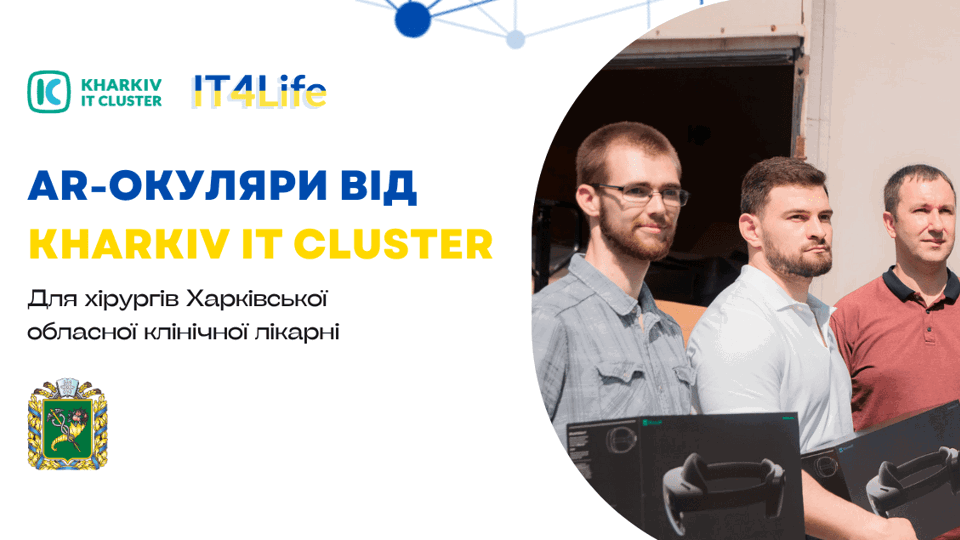 KHARKIV IT CLUSTER

IT4Life

AR-ОКУЛЯРИ ВІД KHARKIV IT CLUSTER

Для хірургів Харківської обласної клінічної лікарні